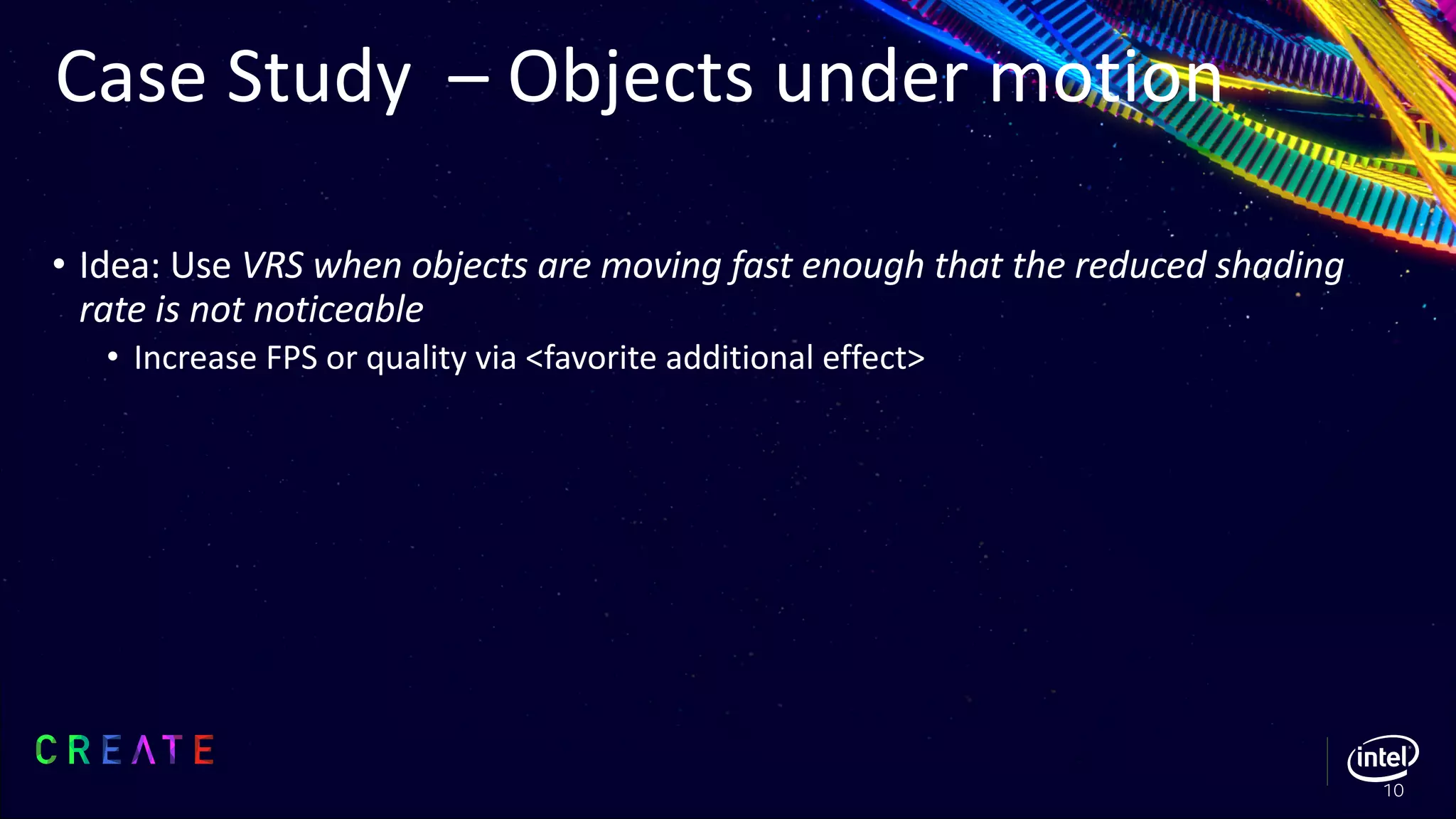 Case Study – Objects under motion

• Idea: Use VRS when objects are moving fast enough that the reduced shading rate is not noticeable
  • Increase FPS or quality via <favorite additional effect>

CREATE

intel

10